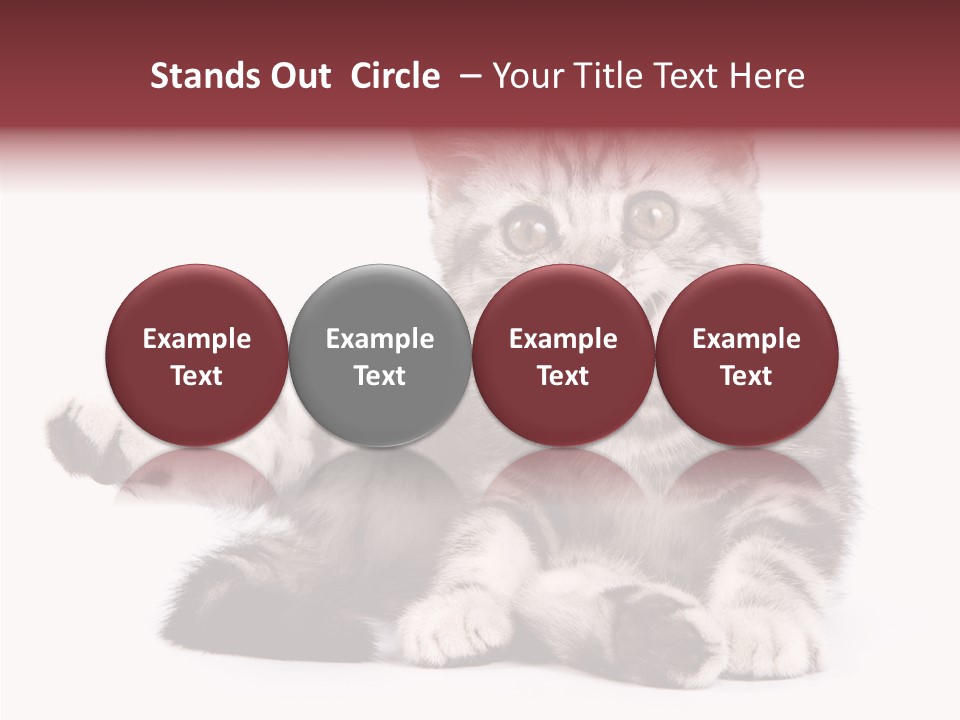 Stands Out Circle – Your Title Text Here

Example Text

Example Text

Example Text

Example Text